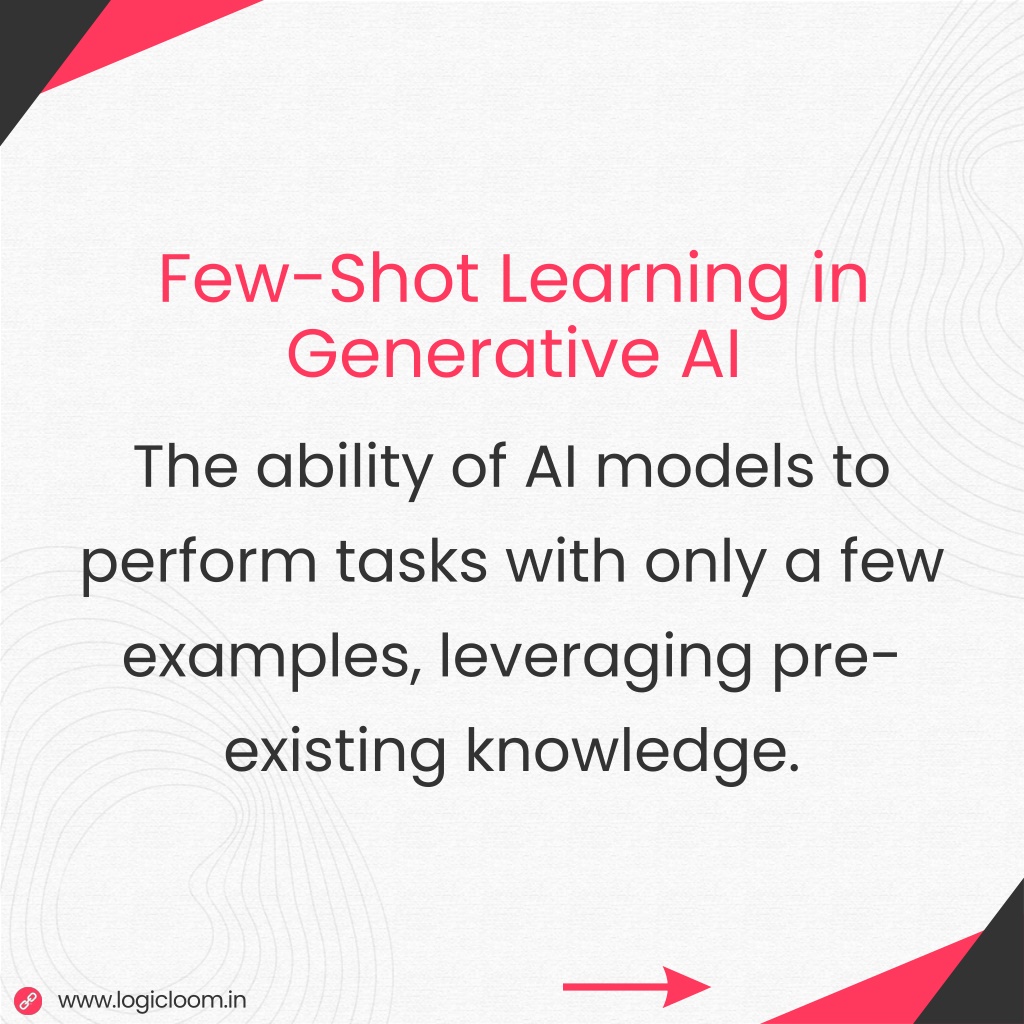 Few-Shot Learning in Generative AI

The ability of AI models to perform tasks with only a few examples, leveraging pre-existing knowledge.

www.logicloom.in